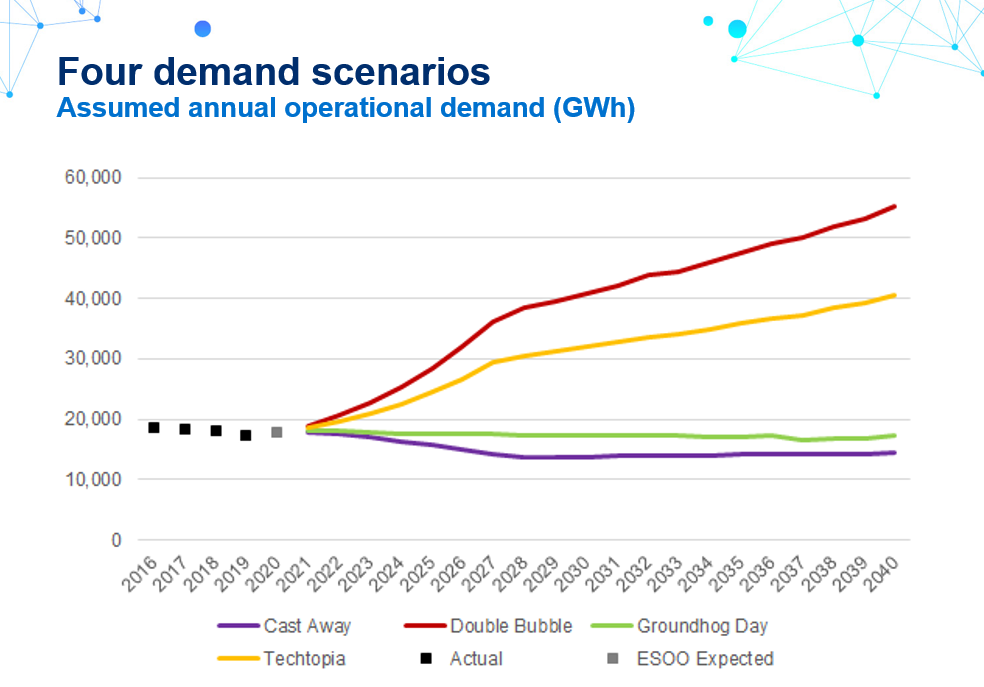 Four demand scenarios
Assumed annual operational demand (GWh)

60,000
50,000
40,000
30,000
20,000
10,000
0

2016 2017 2018 2019 2020 2021 2022 2023 2024 2025 2026 2027 2028 2029 2030 2031 2032 2033 2034 2035 2036 2037 2038 2039 2040

Cast Away
Double Bubble
Groundhog Day
Techtopia
Actual
ESOO Expected